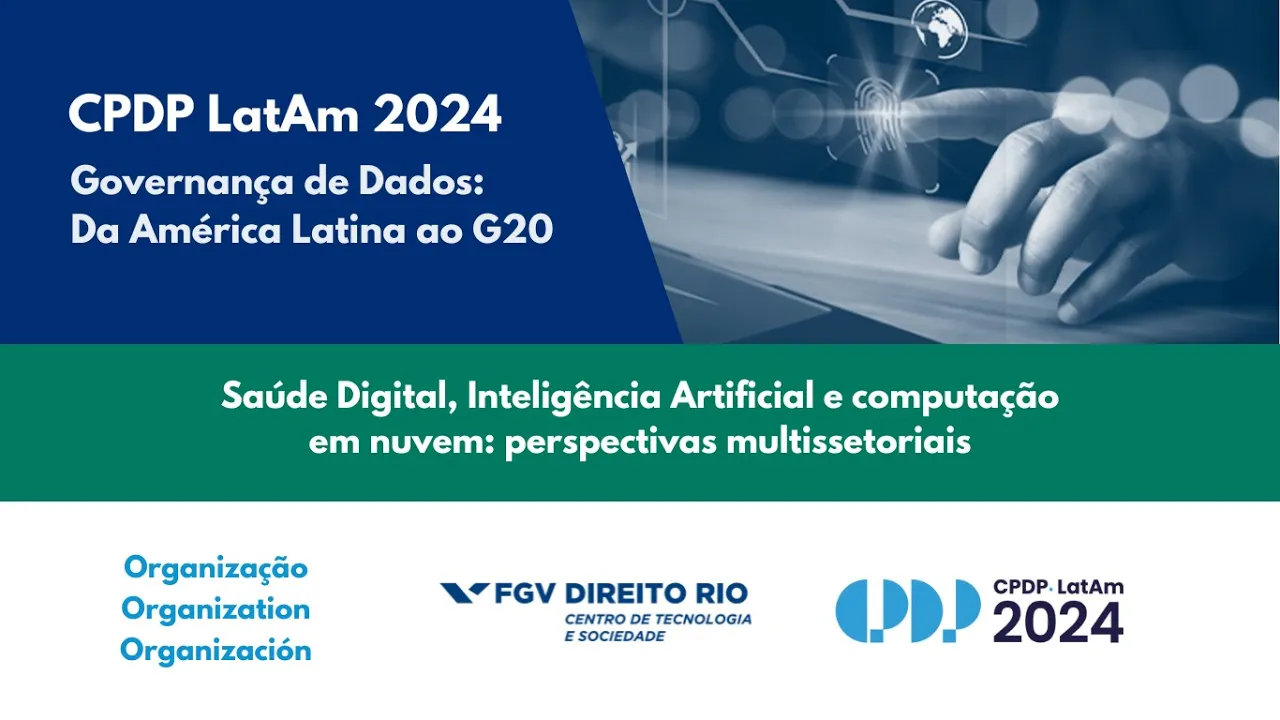 CPDP LatAm 2024

Governança de Dados: Da América Latina ao G20

Saúde Digital, Inteligência Artificial e computação em nuvem: perspectivas multissetoriais

Organização
Organization
Organización

FGV DIREITO RIO
CENTRO DE TECNOLOGIA E SOCIEDADE

CPDP
CPDP LatAm
2024